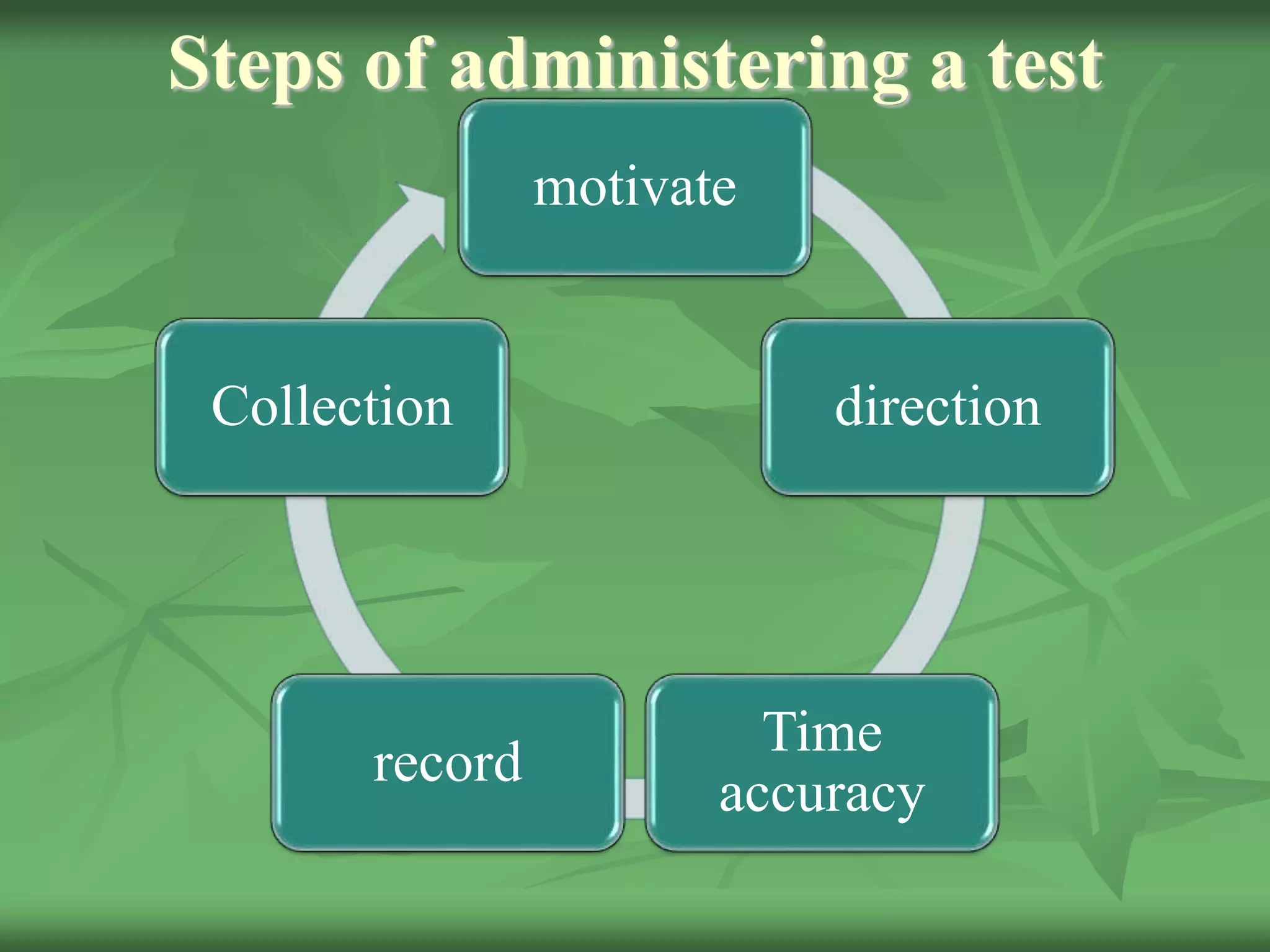 Steps of administering a test

motivate

direction

Time accuracy

record

Collection